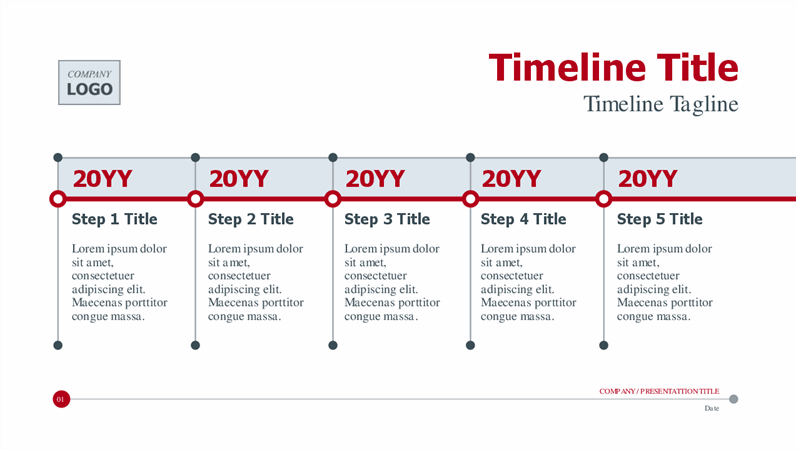 COMPANY
LOGO

Timeline Title
Timeline Tagline

20YY
Step 1 Title
Lorem ipsum dolor sit amet, consectetuer adipiscing elit. Maecenas porttitor congue massa.

20YY
Step 2 Title
Lorem ipsum dolor sit amet, consectetuer adipiscing elit. Maecenas porttitor congue massa.

20YY
Step 3 Title
Lorem ipsum dolor sit amet, consectetuer adipiscing elit. Maecenas porttitor congue massa.

20YY
Step 4 Title
Lorem ipsum dolor sit amet, consectetuer adipiscing elit. Maecenas porttitor congue massa.

20YY
Step 5 Title
Lorem ipsum dolor sit amet, consectetuer adipiscing elit. Maecenas porttitor congue massa.

01
COMPANY / PRESENTATION TITLE
Date